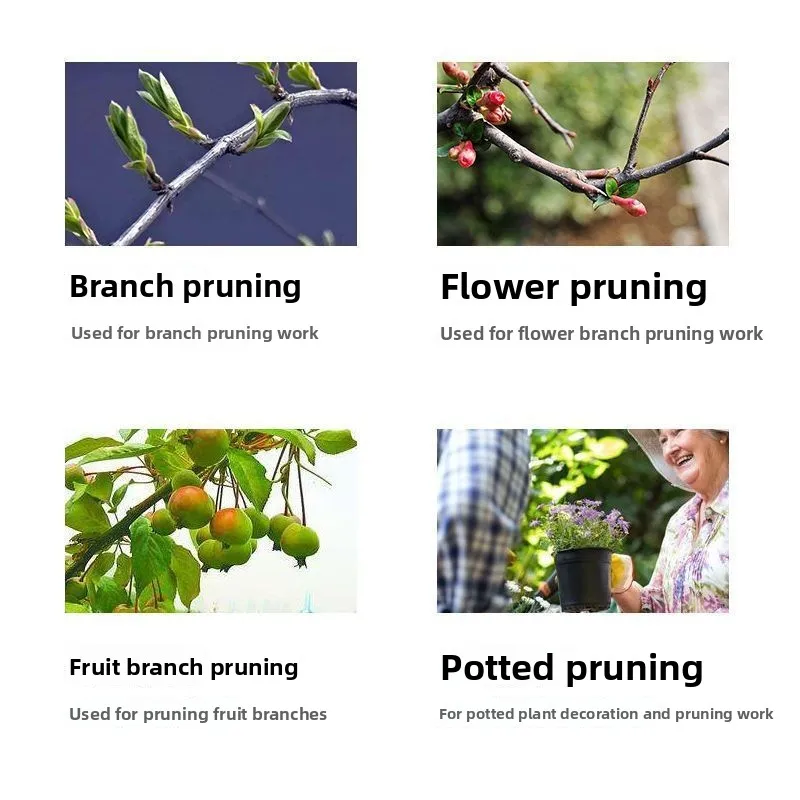 Branch pruning

Used for branch pruning work

Flower pruning

Used for flower branch pruning work

Fruit branch pruning

Used for pruning fruit branches

Potted pruning

For potted plant decoration and pruning work